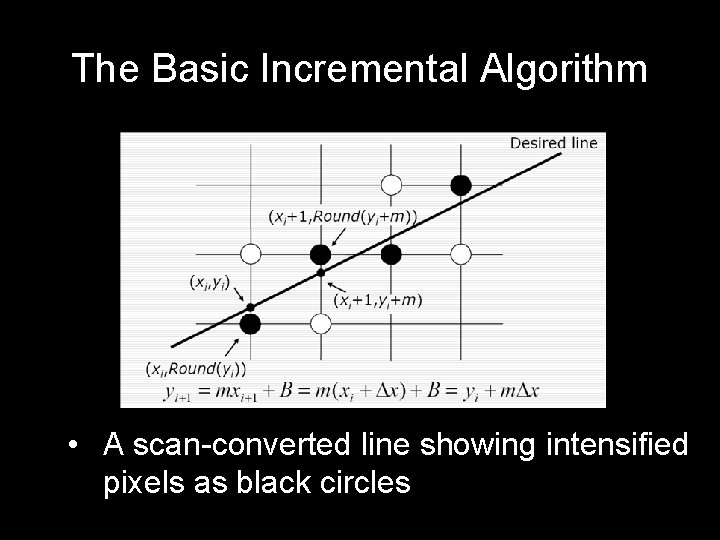 The Basic Incremental Algorithm

Desired line

$(x_i+1, Round(y_i+m))$

$(x_i, y_i)$

$(x_i+1, y_i+m)$

$(x_i, Round(y_i))$

$y_{i+1} = mx_{i+1} + B = m(x_i + \Delta x) + B = y_i + m\Delta x$

• A scan-converted line showing intensified pixels as black circles